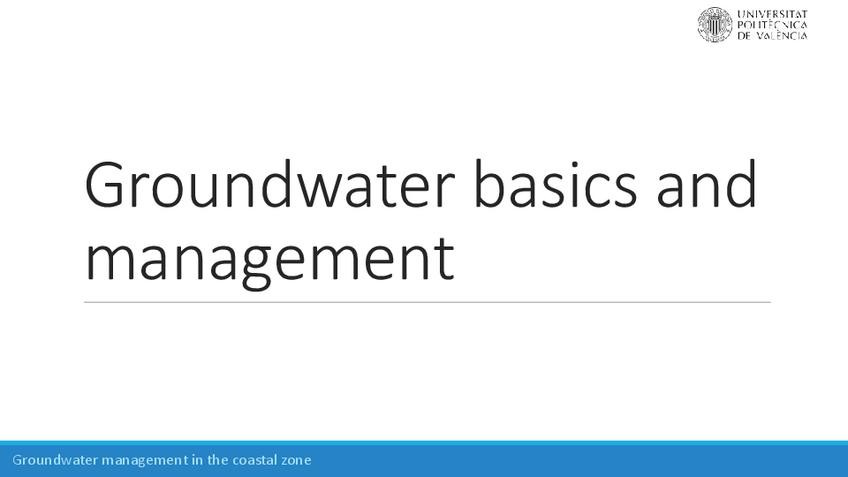 UNIVERSITAT POLITÈCNICA DE VALÈNCIA

Groundwater basics and management

Groundwater management in the coastal zone